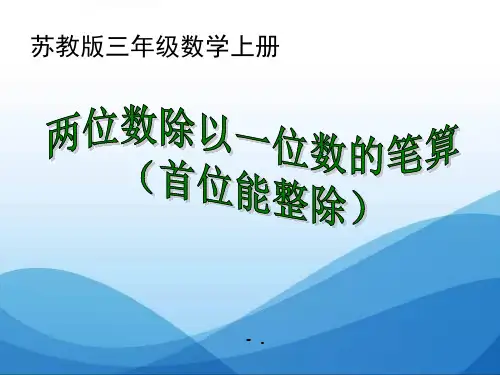 苏教版三年级数学上册

两位数除以一位数的笔算
（首位能整除）

- .